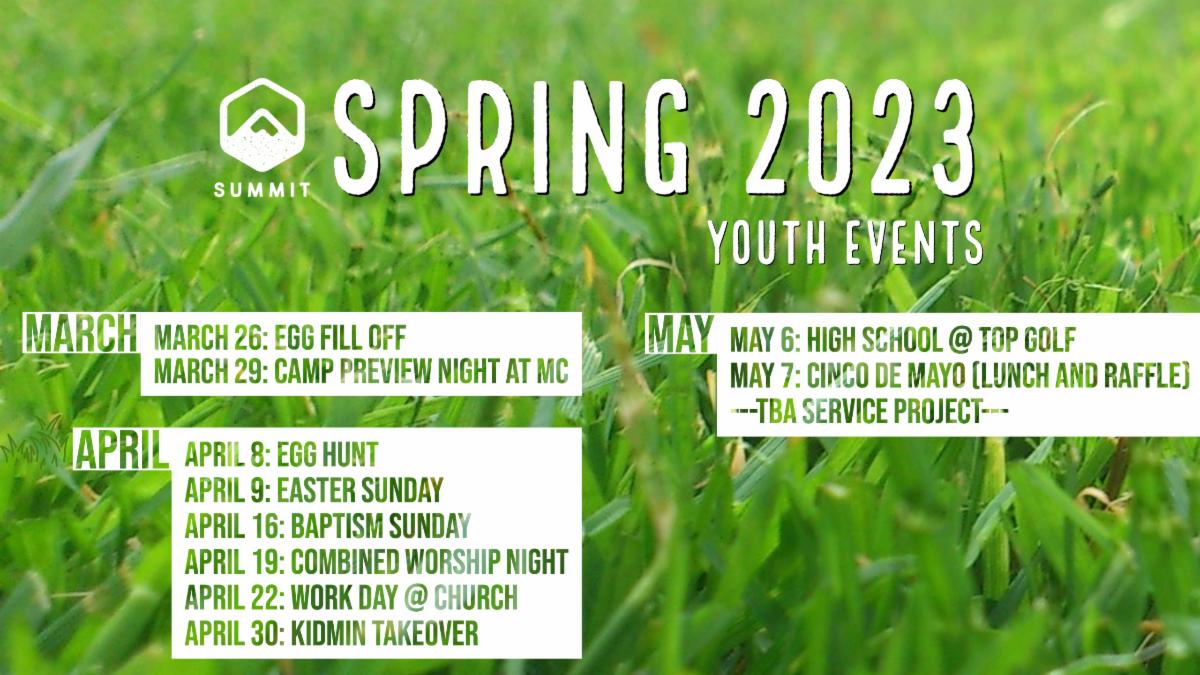 SUMMIT

SPRING 2023

YOUTH EVENTS

MARCH
MARCH 26: EGG FILL OFF
MARCH 29: CAMP PREVIEW NIGHT AT MC

APRIL
APRIL 8: EGG HUNT
APRIL 9: EASTER SUNDAY
APRIL 16: BAPTISM SUNDAY
APRIL 19: COMBINED WORSHIP NIGHT
APRIL 22: WORK DAY @ CHURCH
APRIL 30: KIDMIN TAKEOVER

MAY
MAY 6: HIGH SCHOOL @ TOP GOLF
MAY 7: CINCO DE MAYO (LUNCH AND RAFFLE)
---TBA SERVICE PROJECT---